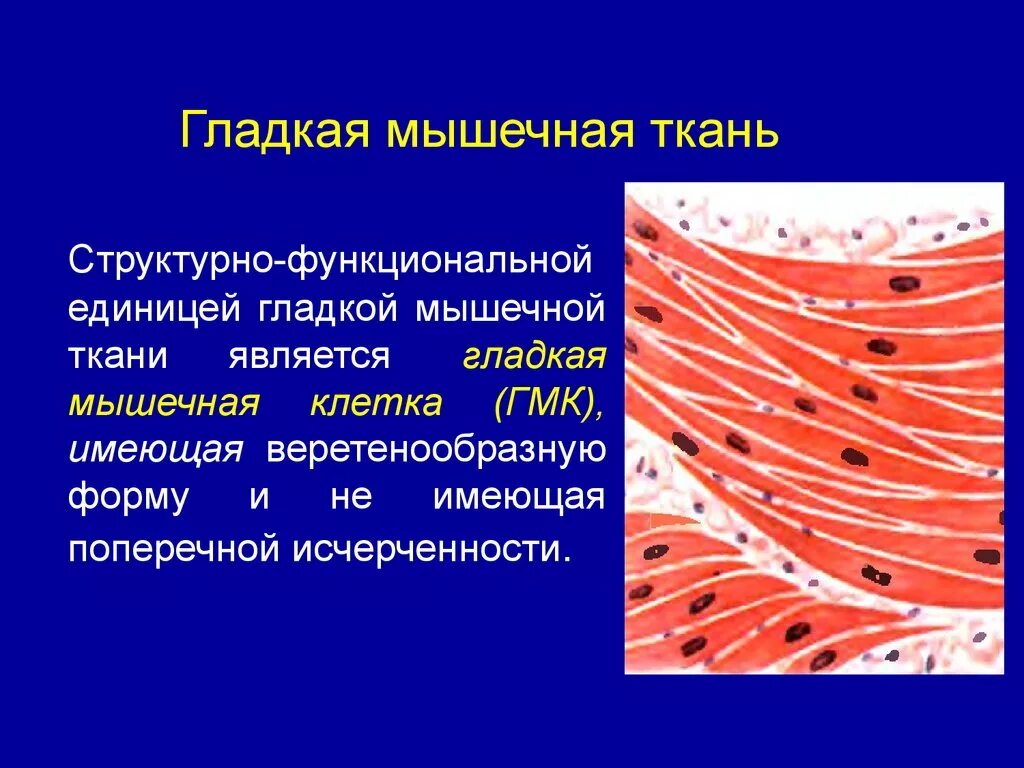 Гладкая мышечная ткань

Структурно-функциональной единицей гладкой мышечной ткани является гладкая мышечная клетка (ГМК), имеющая веретенообразную форму и не имеющая поперечной исчерченности.